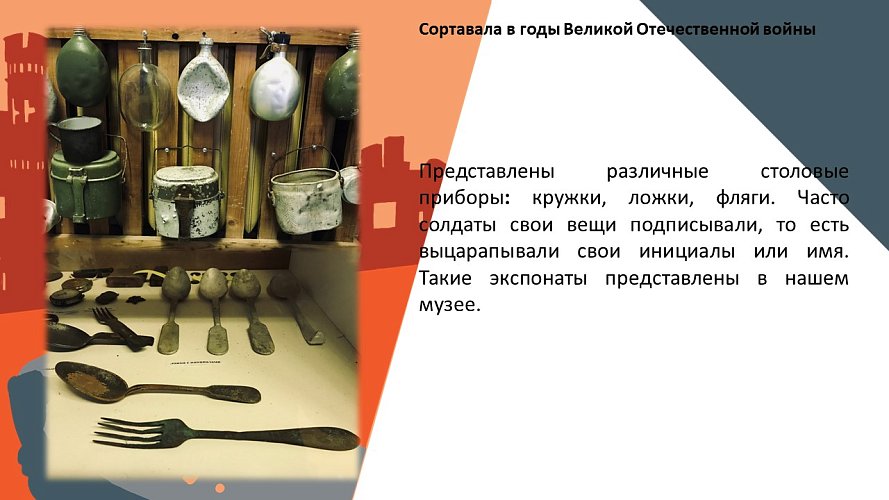 Сортавала в годы Великой Отечественной войны

Представлены различные столовые приборы: кружки, ложки, фляги. Часто солдаты свои вещи подписывали, то есть выцарапывали свои инициалы или имя. Такие экспонаты представлены в нашем музее.